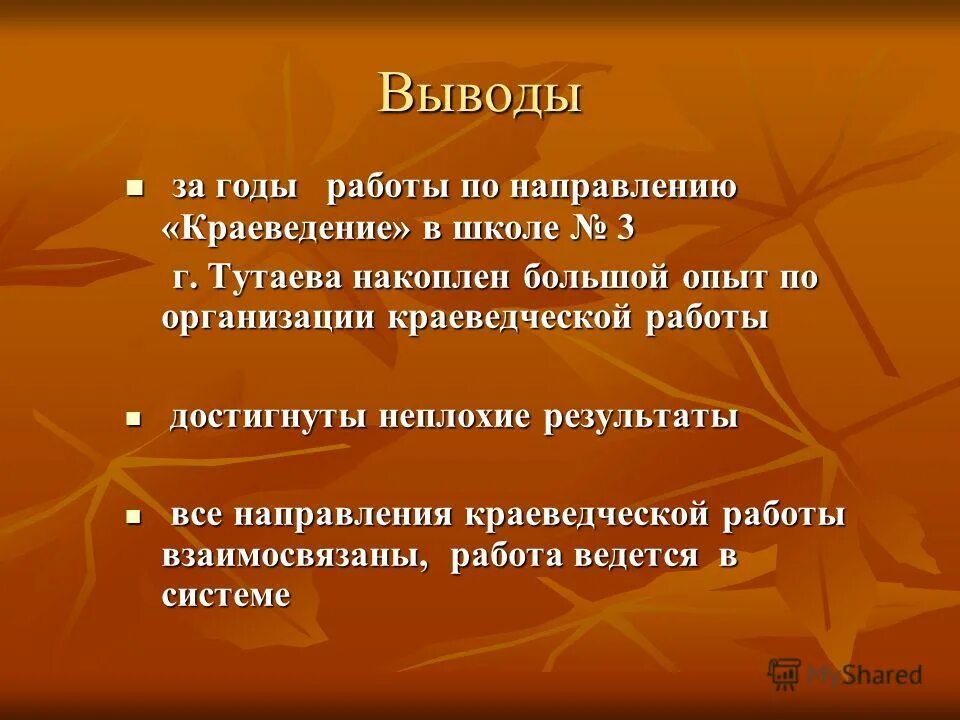 Выводы

за годы работы по направлению «Краеведение» в школе № 3 г. Тутаева накоплен большой опыт по организации краеведческой работы

достигнуты неплохие результаты

все направления краеведческой работы взаимосвязаны, работа ведется в системе

MyShared